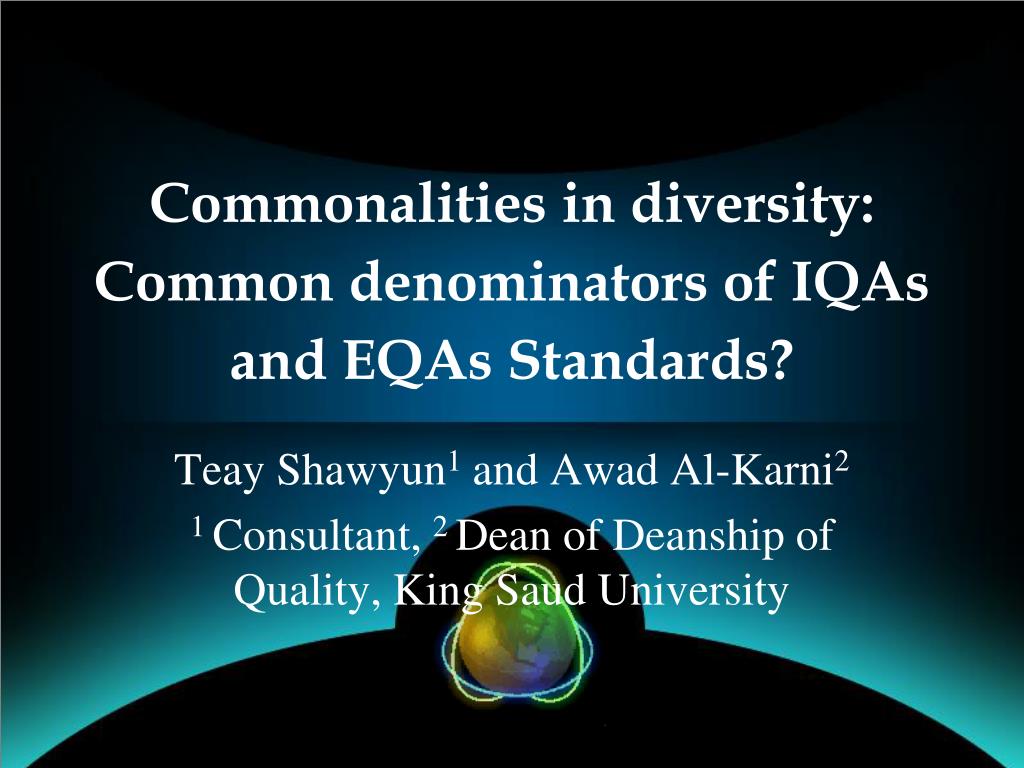 Commonalities in diversity: Common denominators of IQAs and EQAs Standards?

Teay Shawyun$^1$ and Awad Al-Karni$^2$

$^1$ Consultant, $^2$ Dean of Deanship of Quality, King Saud University